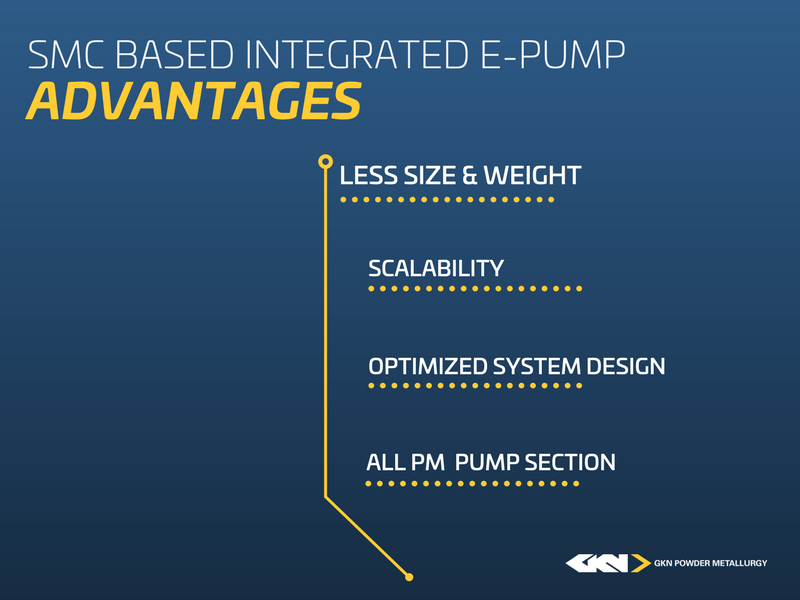 SMC BASED INTEGRATED E-PUMP
ADVANTAGES

LESS SIZE & WEIGHT

SCALABILITY

OPTIMIZED SYSTEM DESIGN

ALL PM PUMP SECTION

GKN GKN POWDER METALLURGY